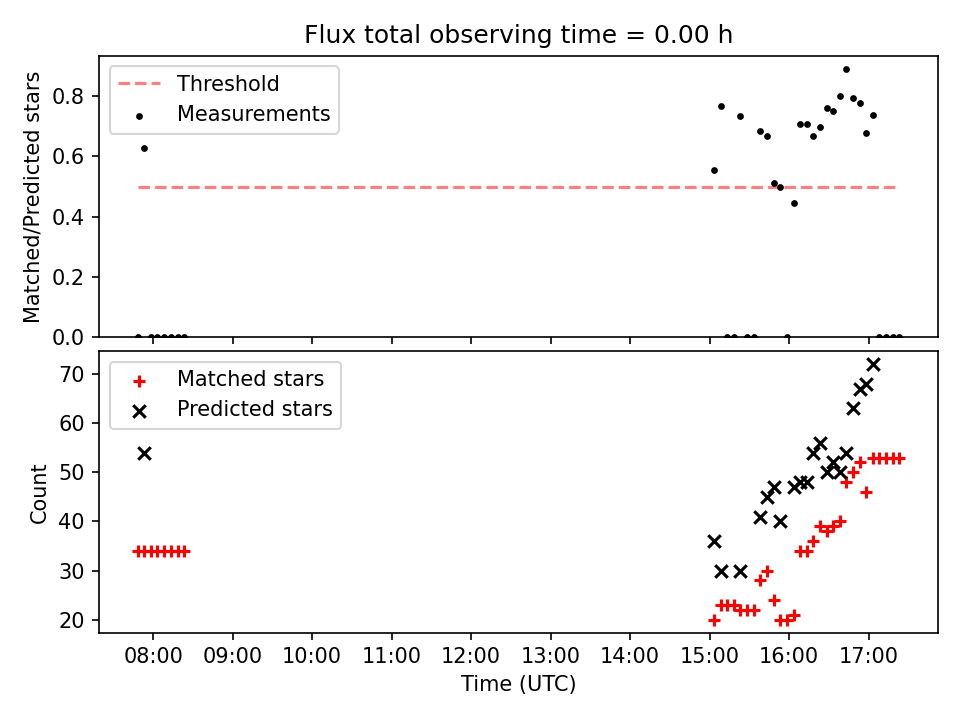 Flux total observing time = 0.00 h

Threshold
Measurements

Matched/Predicted stars

0.8
0.6
0.4
0.2
0.0

Matched stars
Predicted stars

Count

70
60
50
40
30
20

08:00 09:00 10:00 11:00 12:00 13:00 14:00 15:00 16:00 17:00

Time (UTC)